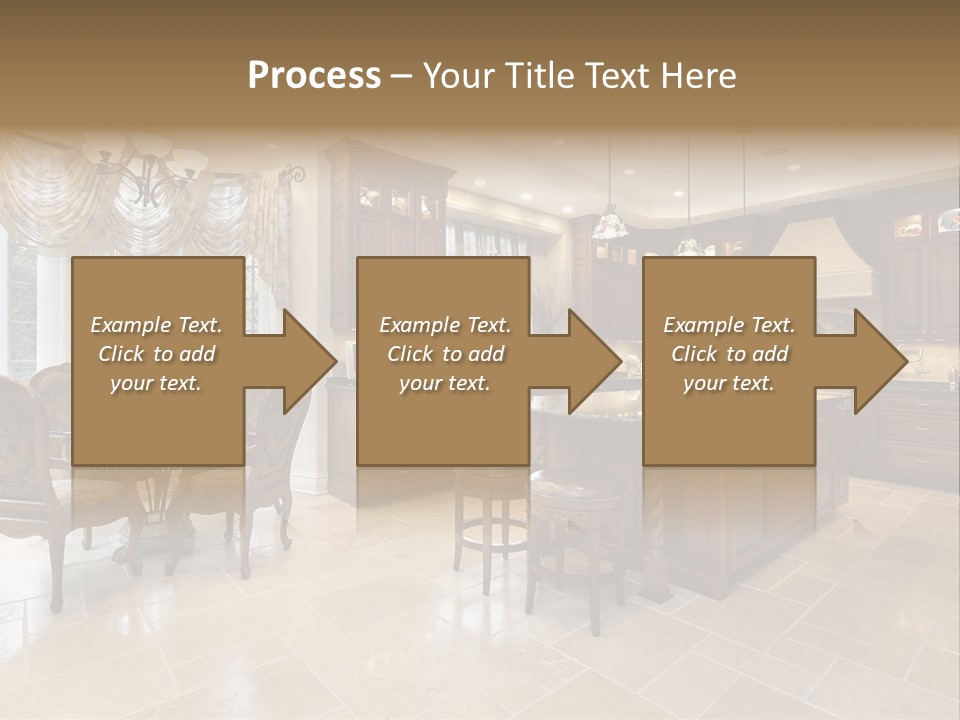 Process – Your Title Text Here

Example Text. Click to add your text.

Example Text. Click to add your text.

Example Text. Click to add your text.